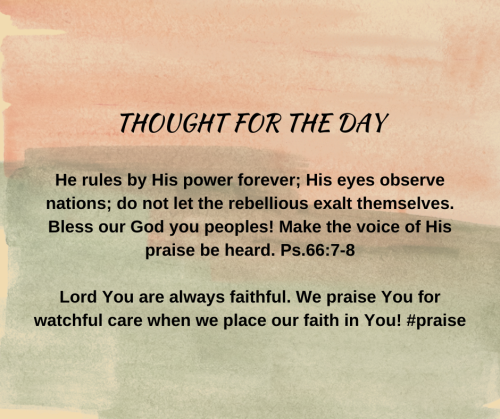 THOUGHT FOR THE DAY

He rules by His power forever; His eyes observe nations; do not let the rebellious exalt themselves. Bless our God you peoples! Make the voice of His praise be heard. Ps.66:7-8

Lord You are always faithful. We praise You for watchful care when we place our faith in You! #praise